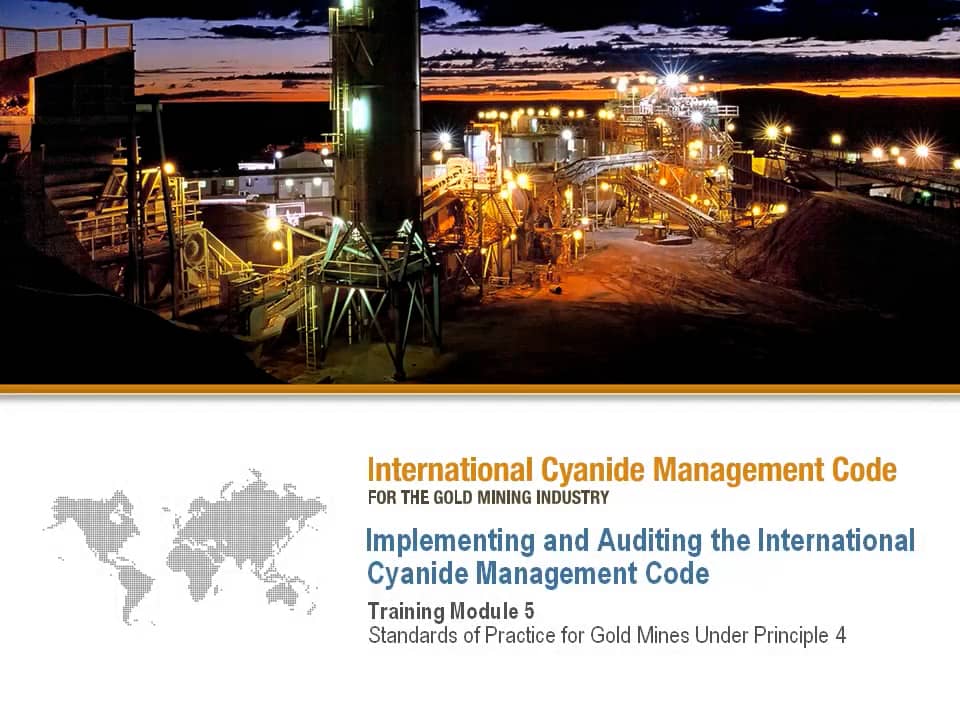 International Cyanide Management Code
FOR THE GOLD MINING INDUSTRY

Implementing and Auditing the International Cyanide Management Code

Training Module 5
Standards of Practice for Gold Mines Under Principle 4